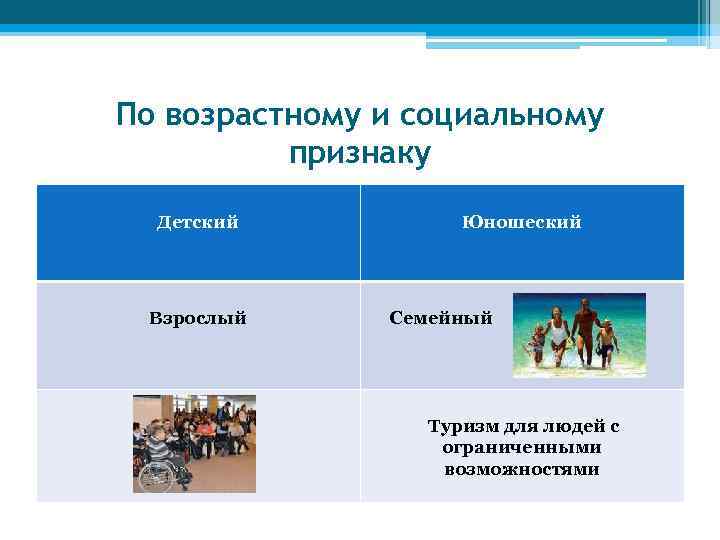 По возрастному и социальному признаку

| Детский | Юношеский |
|---|---|
| Взрослый | Семейный |
|  | Туризм для людей с ограниченными возможностями |